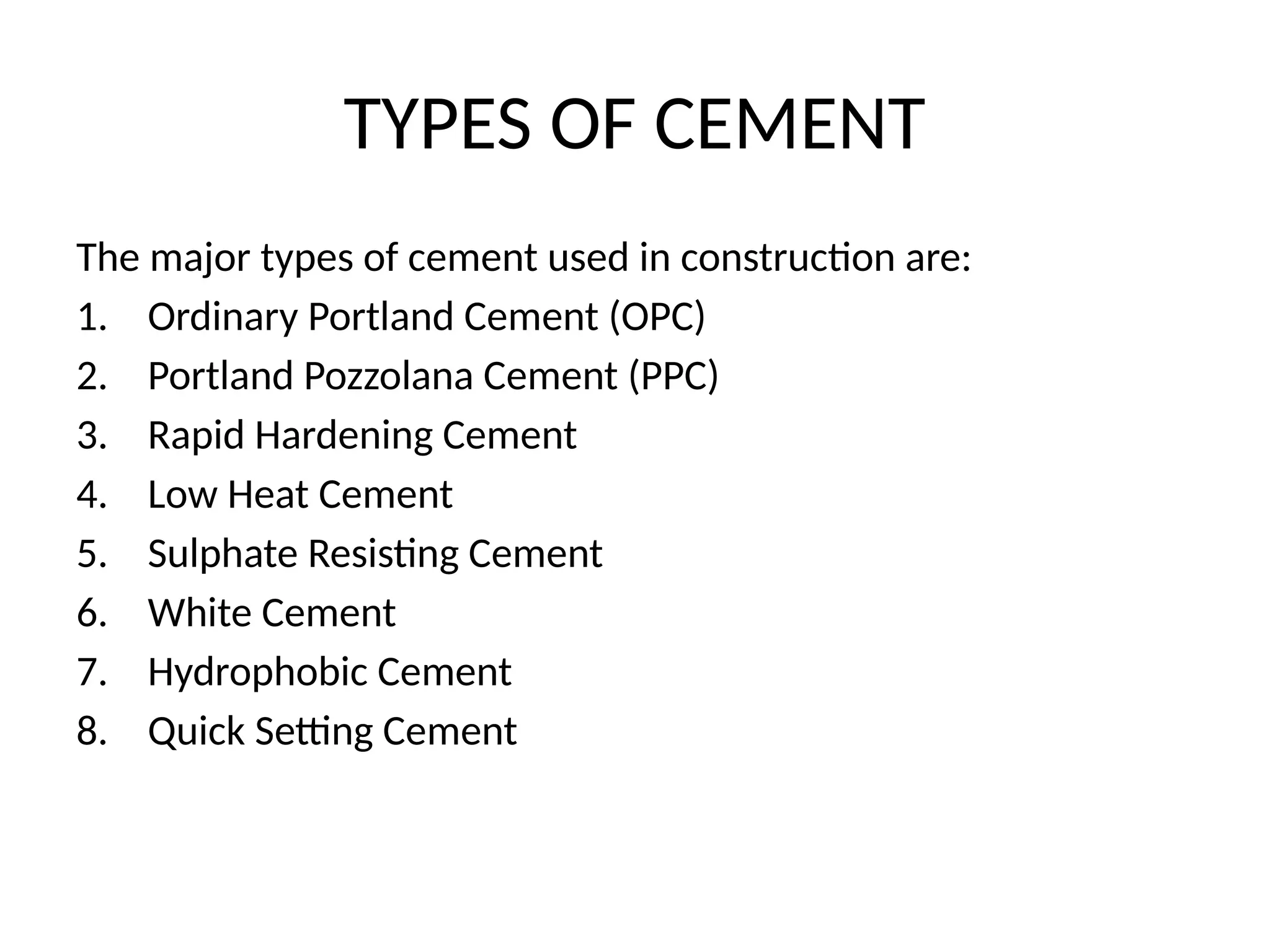 TYPES OF CEMENT

The major types of cement used in construction are:

1. Ordinary Portland Cement (OPC)
2. Portland Pozzolana Cement (PPC)
3. Rapid Hardening Cement
4. Low Heat Cement
5. Sulphate Resisting Cement
6. White Cement
7. Hydrophobic Cement
8. Quick Setting Cement